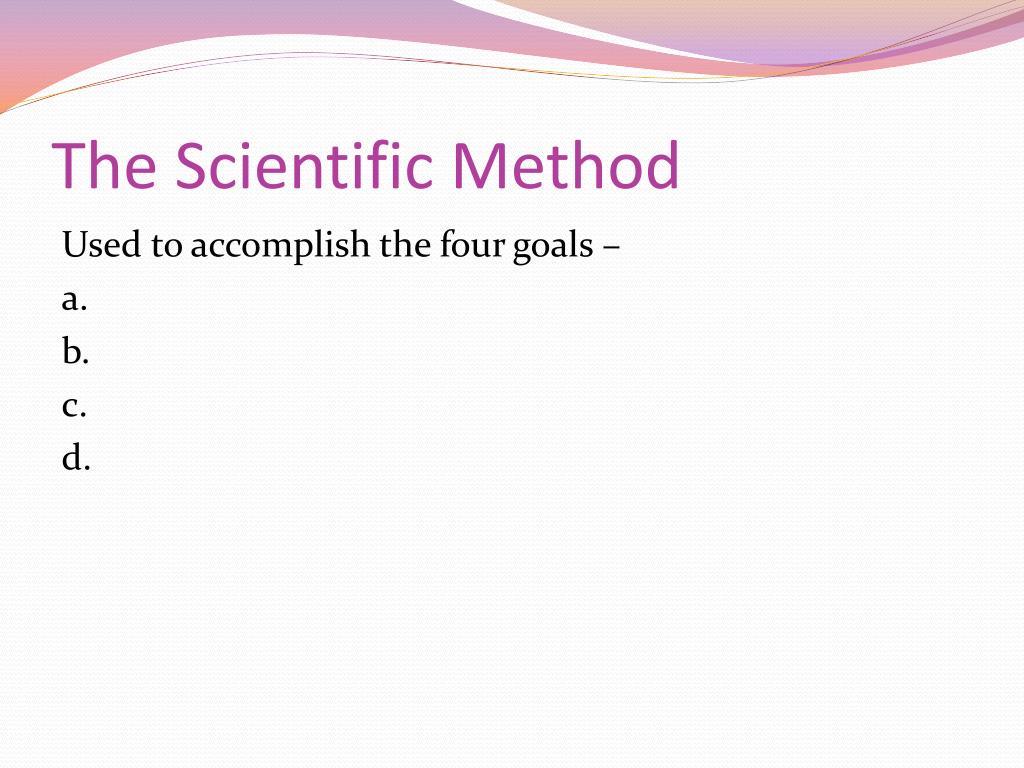 The Scientific Method

Used to accomplish the four goals –

a.

b.

c.

d.